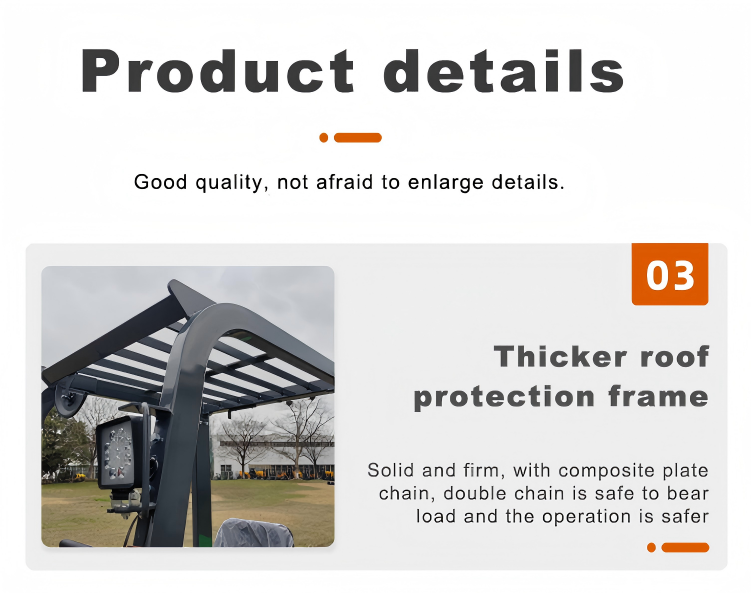 Product details

Good quality, not afraid to enlarge details.

03

Thicker roof protection frame

Solid and firm, with composite plate chain, double chain is safe to bear load and the operation is safer